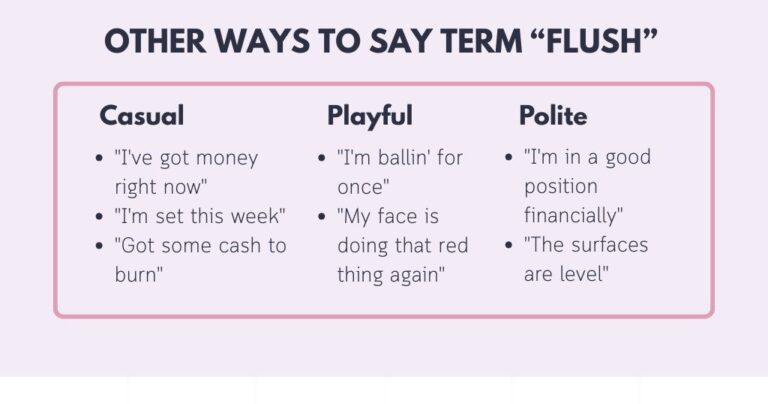 OTHER WAYS TO SAY TERM “FLUSH”

Casual

- "I've got money right now"
- "I'm set this week"
- "Got some cash to burn"

Playful

- "I'm ballin' for once"
- "My face is doing that red thing again"

Polite

- "I'm in a good position financially"
- "The surfaces are level"